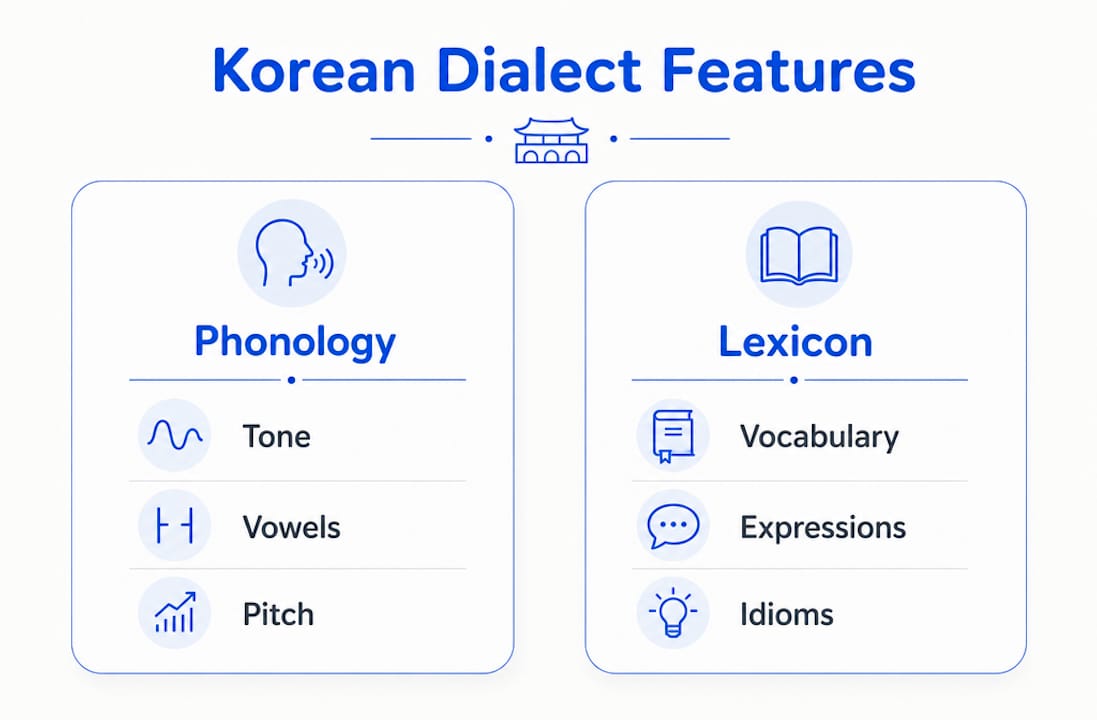 Korean Dialect Features

Phonology

Tone

Vowels

Pitch

Lexicon

Vocabulary

Expressions

Idioms